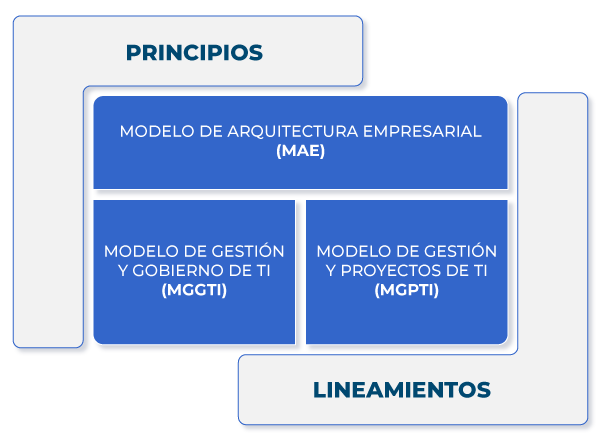 PRINCIPIOS

MODELO DE ARQUITECTURA EMPRESARIAL
(MAE)

MODELO DE GESTIÓN Y GOBIERNO DE TI
(MGGTI)

MODELO DE GESTIÓN Y PROYECTOS DE TI
(MGPTI)

LINEAMIENTOS